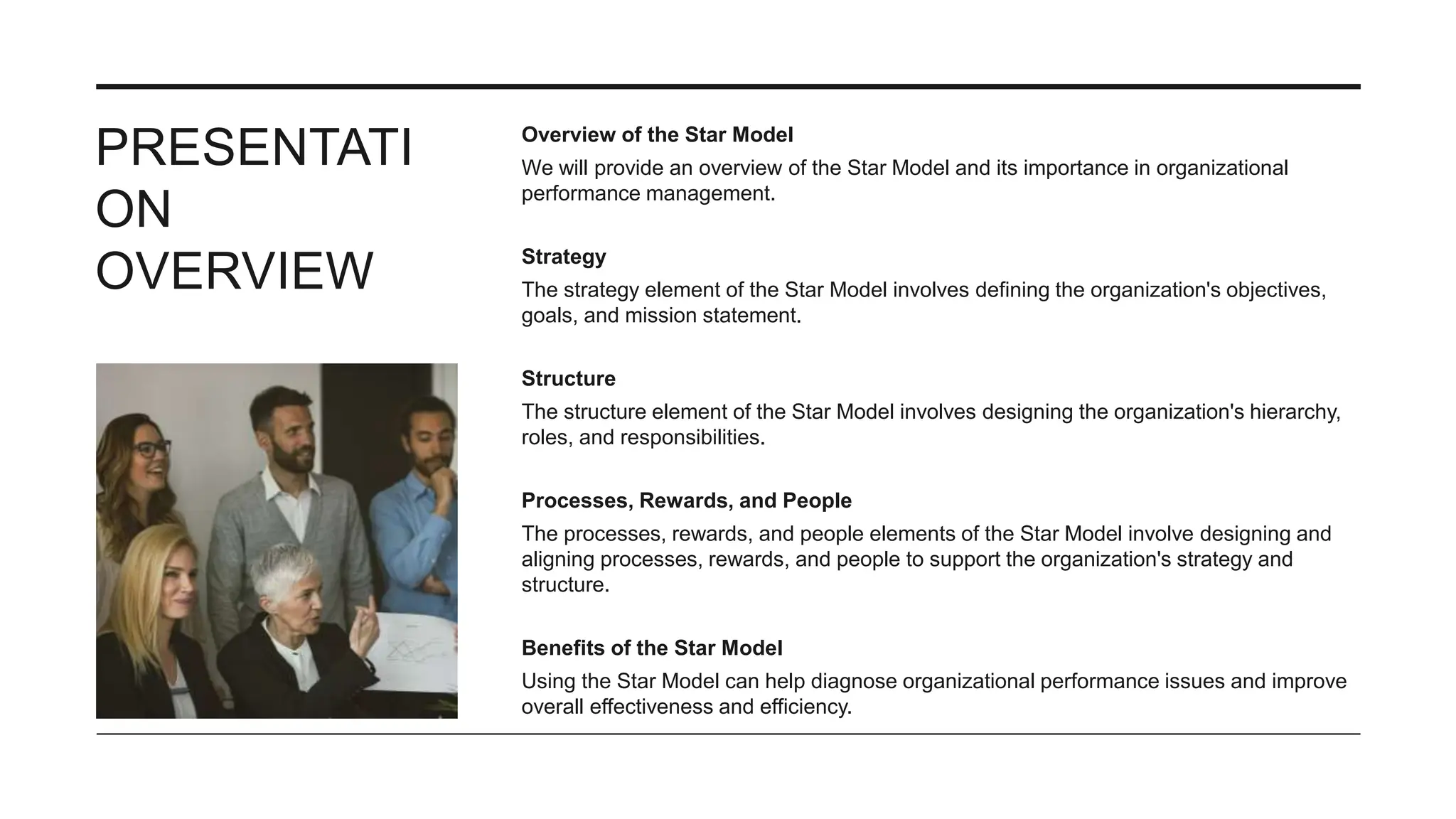 PRESENTATI ON OVERVIEW

Overview of the Star Model
We will provide an overview of the Star Model and its importance in organizational performance management.

Strategy
The strategy element of the Star Model involves defining the organization's objectives, goals, and mission statement.

Structure
The structure element of the Star Model involves designing the organization's hierarchy, roles, and responsibilities.

Processes, Rewards, and People
The processes, rewards, and people elements of the Star Model involve designing and aligning processes, rewards, and people to support the organization's strategy and structure.

Benefits of the Star Model
Using the Star Model can help diagnose organizational performance issues and improve overall effectiveness and efficiency.